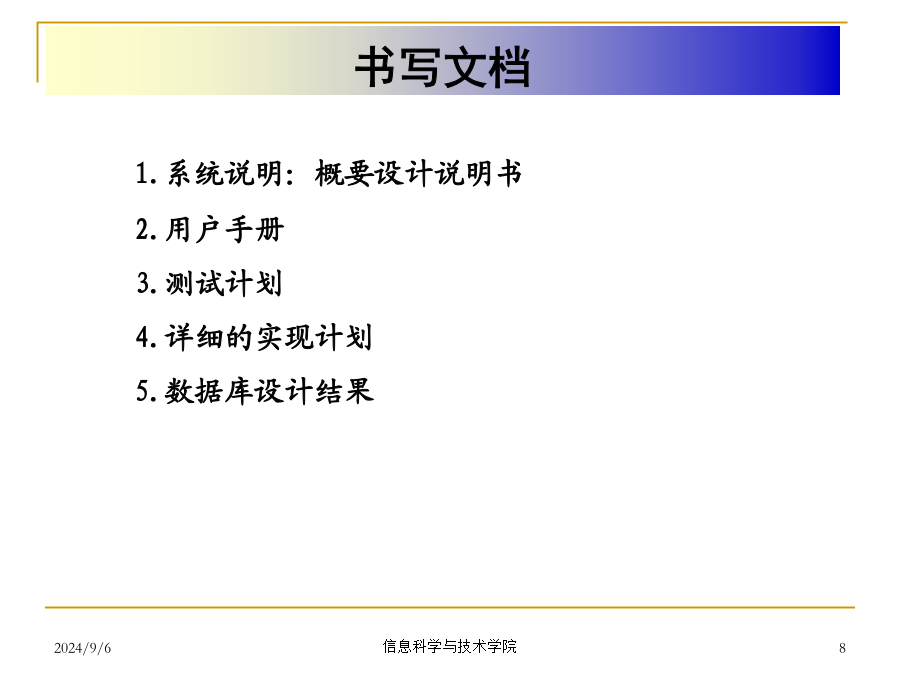 书写文档

1.系统说明：概要设计说明书

2.用户手册

3.测试计划

4.详细的实现计划

5.数据库设计结果

2024/9/6

信息科学与技术学院

8